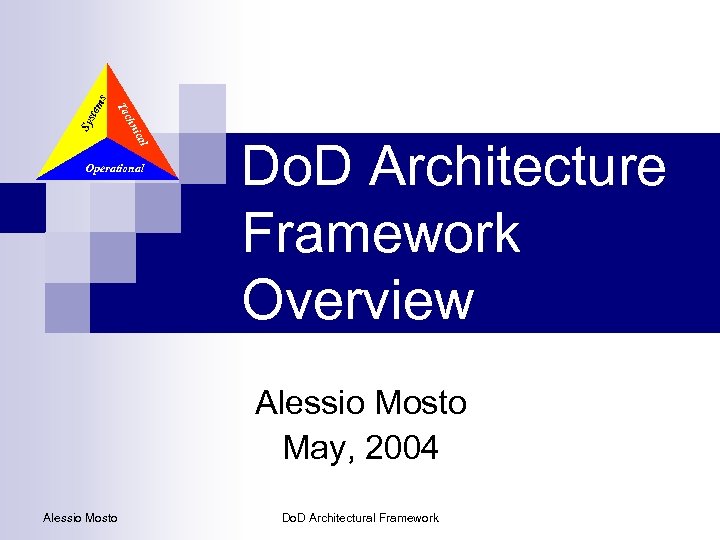 Systems
Technical
Operational

DoD Architecture Framework Overview

Alessio Mosto
May, 2004

Alessio Mosto

DoD Architectural Framework